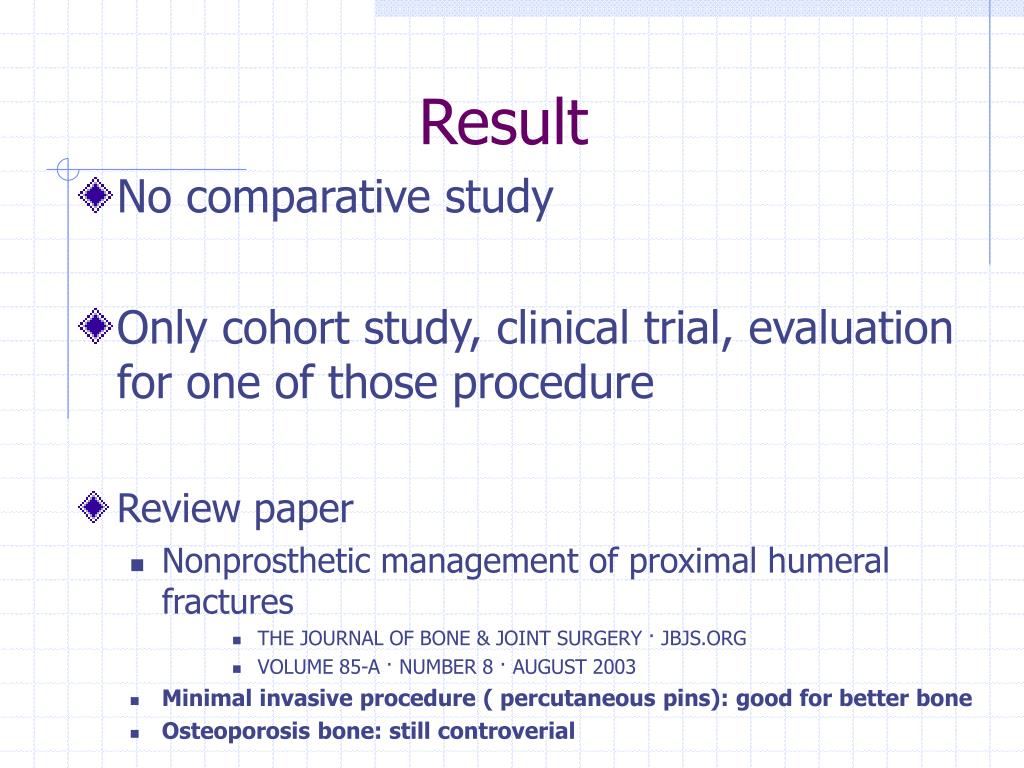 Result

No comparative study

Only cohort study, clinical trial, evaluation for one of those procedure

Review paper

Nonprosthetic management of proximal humeral fractures

THE JOURNAL OF BONE & JOINT SURGERY · JBJS.ORG

VOLUME 85-A · NUMBER 8 · AUGUST 2003

Minimal invasive procedure ( percutaneous pins): good for better bone

Osteoporosis bone: still controverial